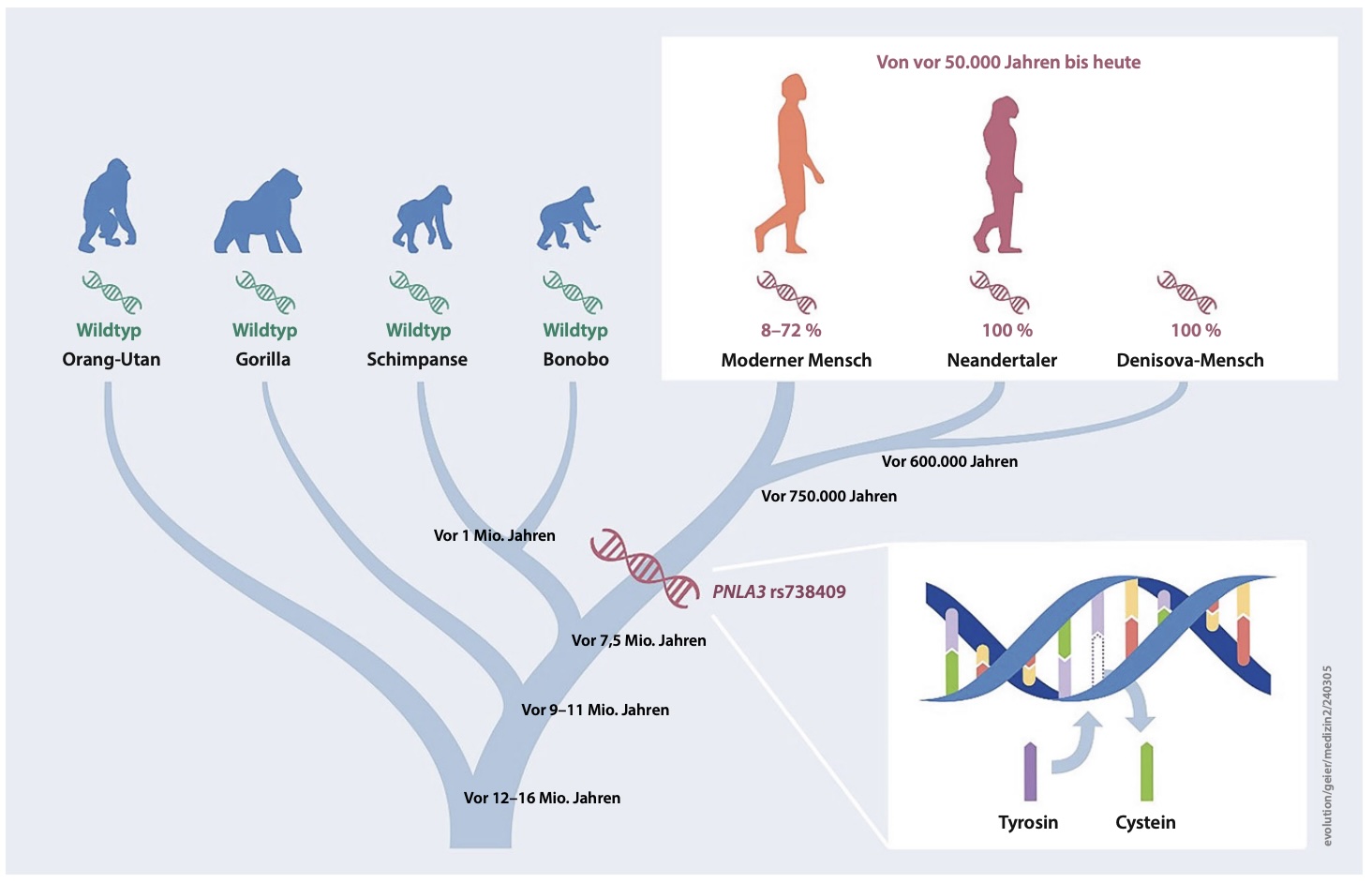 Von vor 50.000 Jahren bis heute

Wildtyp
Orang-Utan

Wildtyp
Gorilla

Wildtyp
Schimpanse

Wildtyp
Bonobo

8–72 %
Moderner Mensch

100 %
Neandertaler

100 %
Denisova-Mensch

Vor 600.000 Jahren

Vor 750.000 Jahren

Vor 1 Mio. Jahren

PNLA3 rs738409

Vor 7,5 Mio. Jahren

Vor 9–11 Mio. Jahren

Vor 12–16 Mio. Jahren

Tyrosin

Cystein

evolution/geier/medizin2/240305